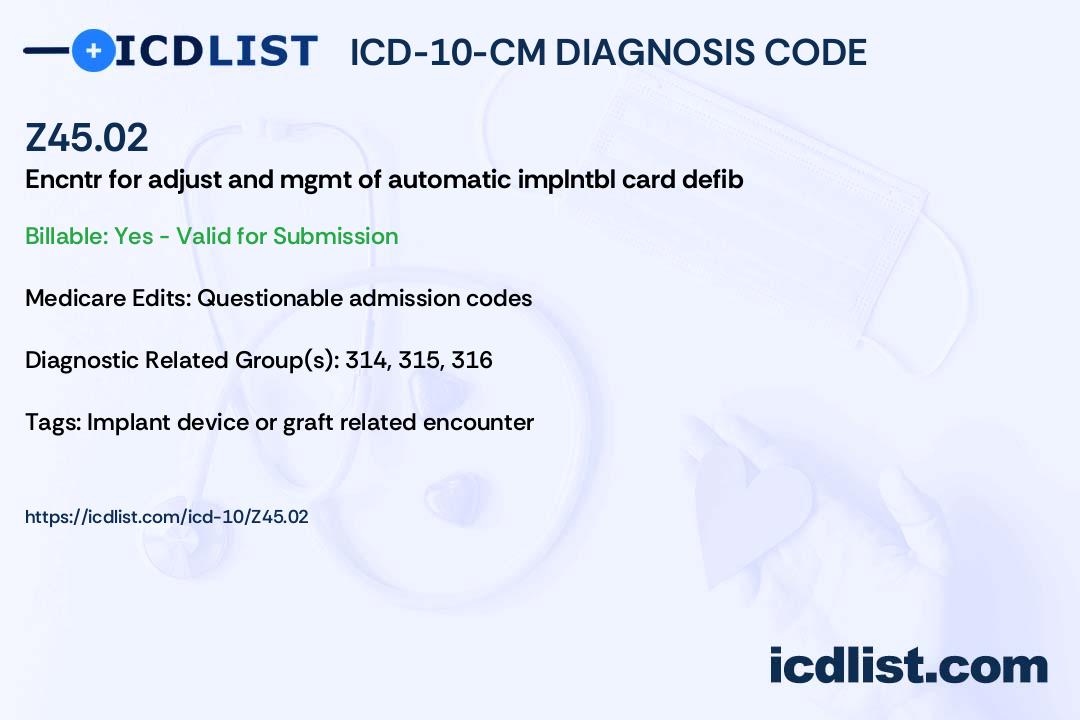 ICDLIST ICD-10-CM DIAGNOSIS CODE

Z45.02

Encntr for adjust and mgmt of automatic implntbl card defib

Billable: Yes - Valid for Submission

Medicare Edits: Questionable admission codes

Diagnostic Related Group(s): 314, 315, 316

Tags: Implant device or graft related encounter

https://icdlist.com/icd-10/Z45.02

icdlist.com